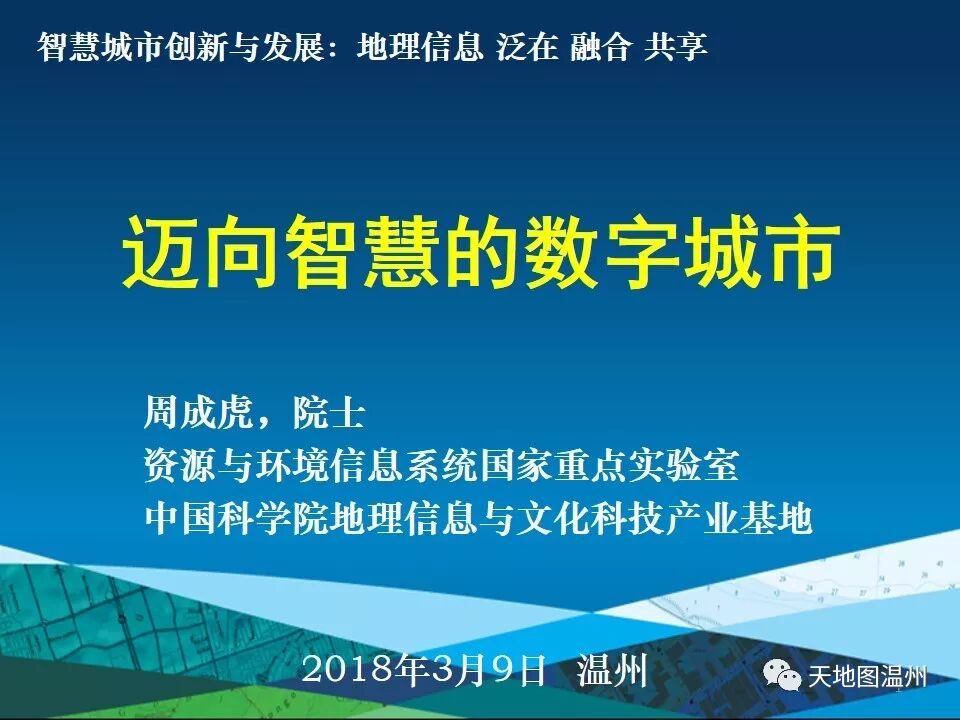 智慧城市创新与发展：地理信息 泛在 融合 共享

迈向智慧的数字城市

周成虎，院士
资源与环境信息系统国家重点实验室
中国科学院地理信息与文化科技产业基地

2018年3月9日 温州

天地图温州